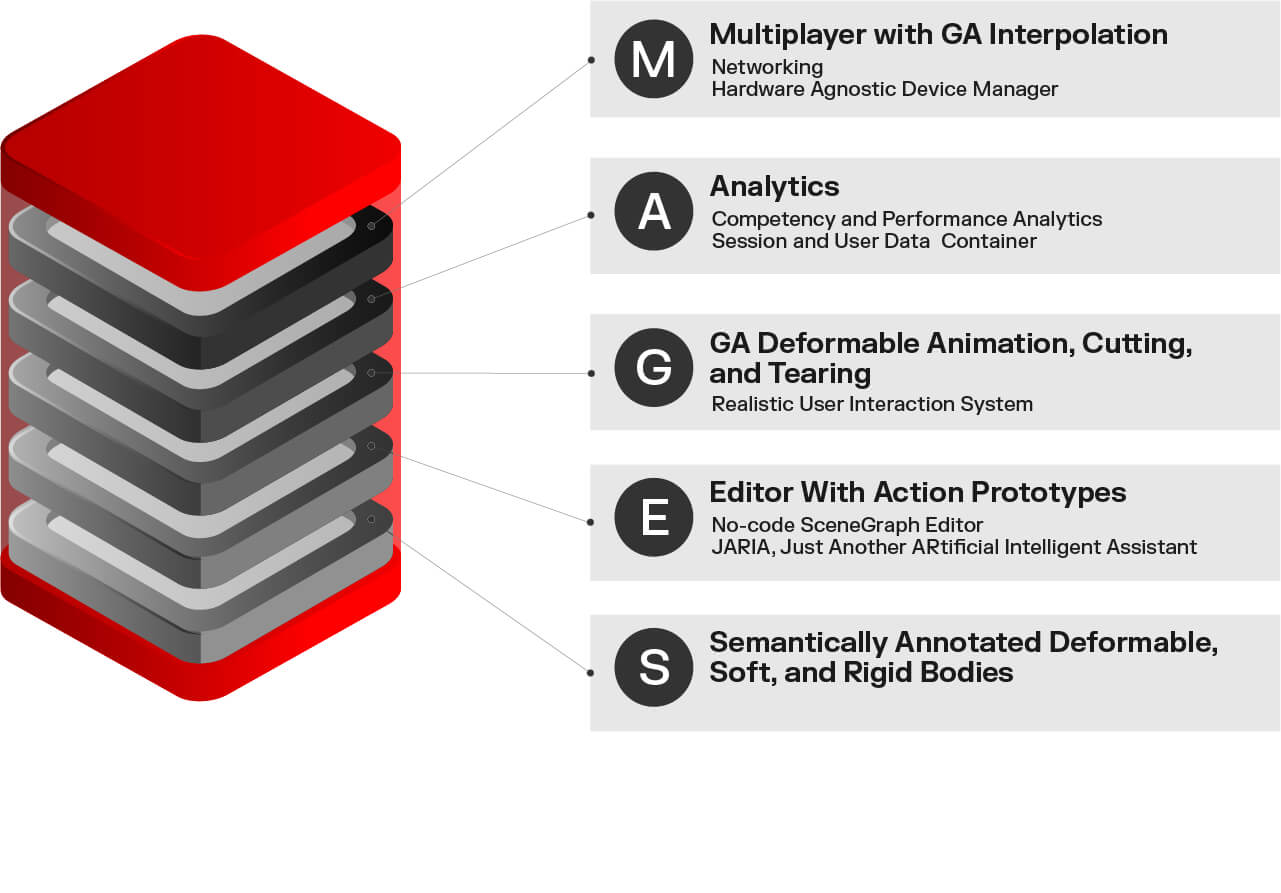 M
Multiplayer with GA Interpolation
Networking
Hardware Agnostic Device Manager

A
Analytics
Competency and Performance Analytics
Session and User Data  Container

G
GA Deformable Animation, Cutting, and Tearing
Realistic User Interaction System

E
Editor With Action Prototypes
No-code SceneGraph Editor
JARIA, Just Another ARtificial Intelligent Assistant

S
Semantically Annotated Deformable, Soft, and Rigid Bodies